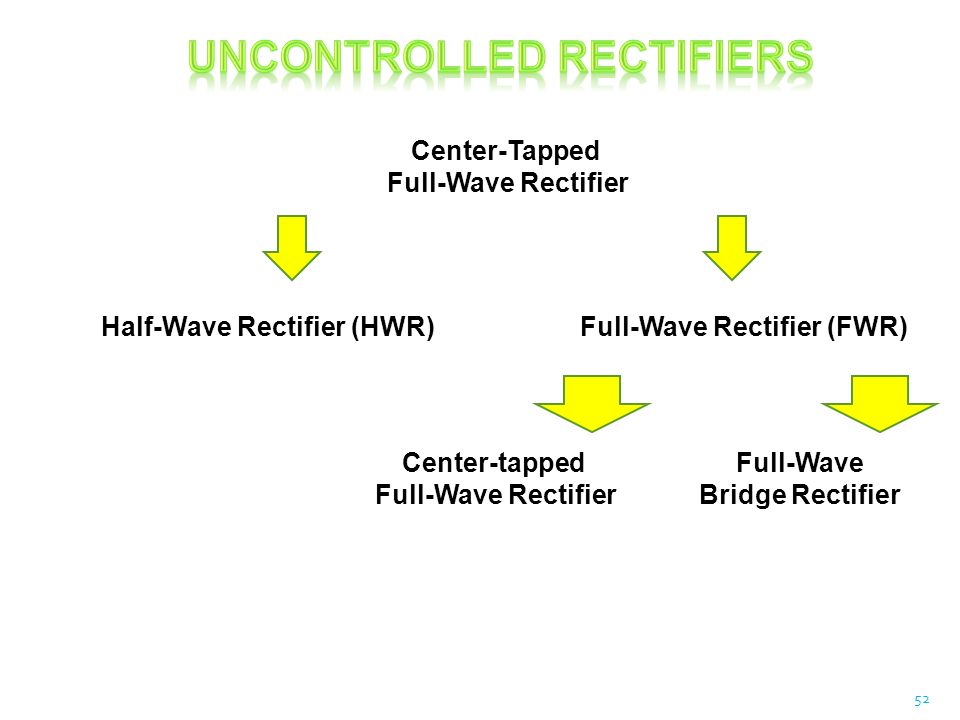 UNCONTROLLED RECTIFIERS

Center-Tapped
Full-Wave Rectifier

Half-Wave Rectifier (HWR)

Full-Wave Rectifier (FWR)

Center-tapped
Full-Wave Rectifier

Full-Wave
Bridge Rectifier

52